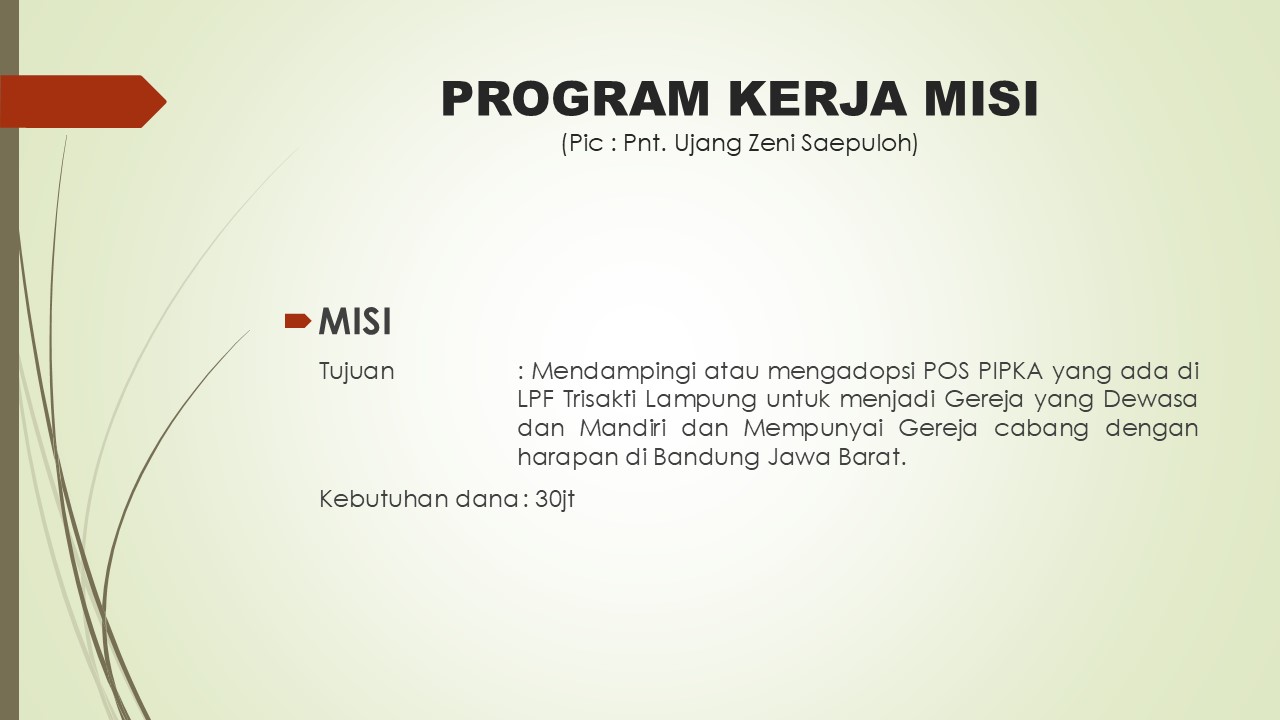 PROGRAM KERJA MISI
(Pic : Pnt. Ujang Zeni Saepuloh)

MISI

Tujuan : Mendampingi atau mengadopsi POS PIPKA yang ada di LPF Trisakti Lampung untuk menjadi Gereja yang Dewasa dan Mandiri dan Mempunyai Gereja cabang dengan harapan di Bandung Jawa Barat.

Kebutuhan dana : 30jt